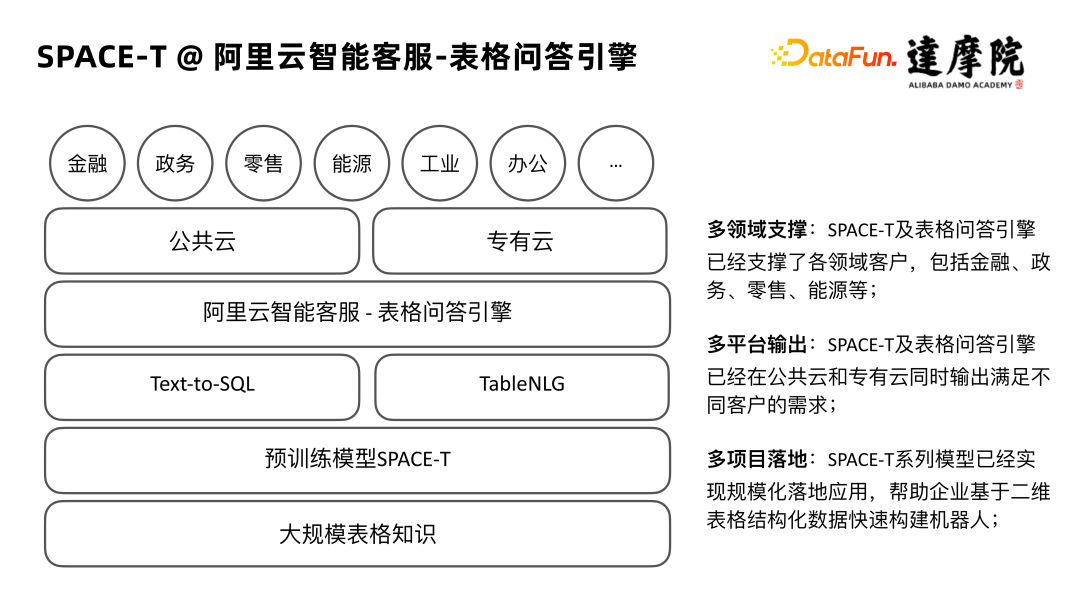 SPACE-T @ 阿里云智能客服-表格问答引擎

DataFun. 達摩院 ALIBABA DAMO ACADEMY

金融
政务
零售
能源
工业
办公
...

公共云
专有云

阿里云智能客服 - 表格问答引擎

Text-to-SQL
TableNLG

预训练模型SPACE-T

大规模表格知识

多领域支撑：SPACE-T及表格问答引擎已经支撑了各领域客户，包括金融、政务、零售、能源等；

多平台输出：SPACE-T及表格问答引擎已经在公共云和专有云同时输出满足不同客户的需求；

多项目落地：SPACE-T系列模型已经实现规模化落地应用，帮助企业基于二维表格结构化数据快速构建机器人；